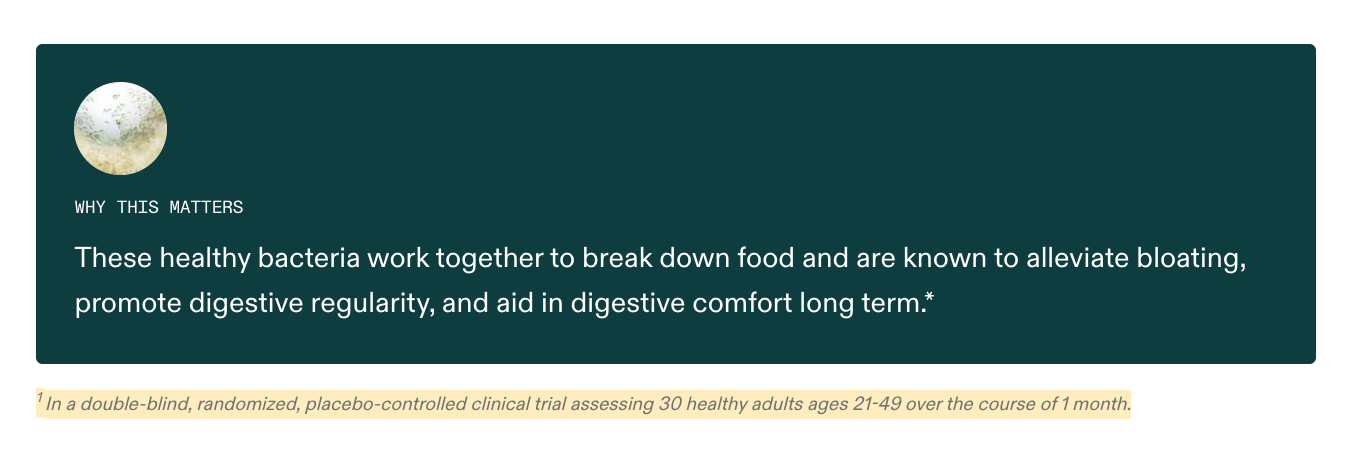 WHY THIS MATTERS

These healthy bacteria work together to break down food and are known to alleviate bloating, promote digestive regularity, and aid in digestive comfort long term.*

$^1$ In a double-blind, randomized, placebo-controlled clinical trial assessing 30 healthy adults ages 21-49 over the course of 1 month.